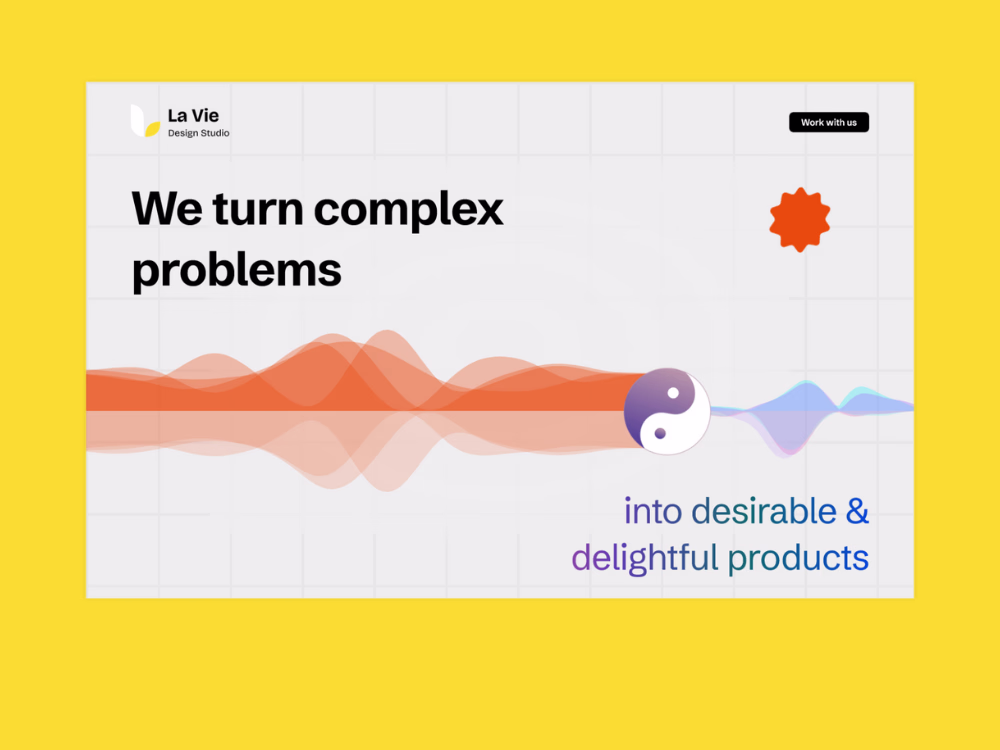 La Vie
Design Studio

Work with us

We turn complex problems

into desirable & delightful products